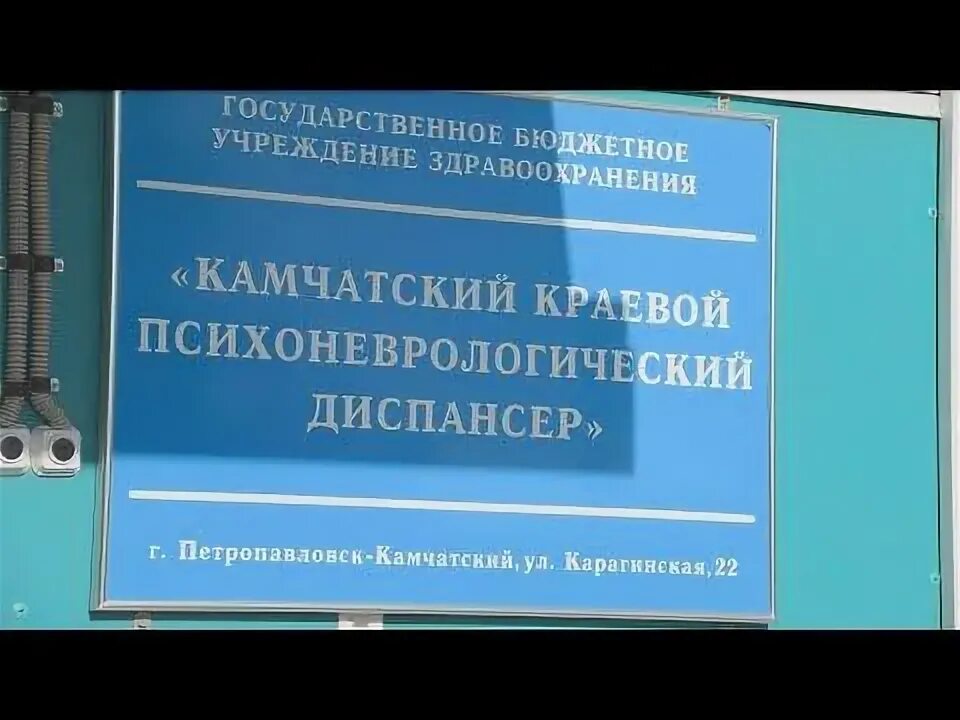 ГОСУДАРСТВЕННОЕ БЮДЖЕТНОЕ УЧРЕЖДЕНИЕ ЗДРАВООХРАНЕНИЯ

«КАМЧАТСКИЙ КРАЕВОЙ ПСИХОНЕВРОЛОГИЧЕСКИЙ ДИСПАНСЕР»

г. Петропавловск-Камчатский, ул. Карагинская, 22